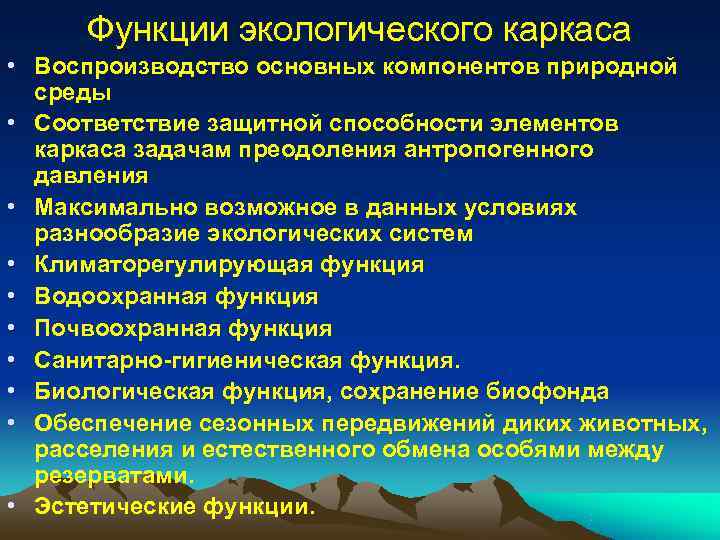 Функции экологического каркаса

• Воспроизводство основных компонентов природной среды
• Соответствие защитной способности элементов каркаса задачам преодоления антропогенного давления
• Максимально возможное в данных условиях разнообразие экологических систем
• Климаторегулирующая функция
• Водоохранная функция
• Почвоохранная функция
• Санитарно-гигиеническая функция.
• Биологическая функция, сохранение биофонда
• Обеспечение сезонных передвижений диких животных, расселения и естественного обмена особями между резерватами.
• Эстетические функции.